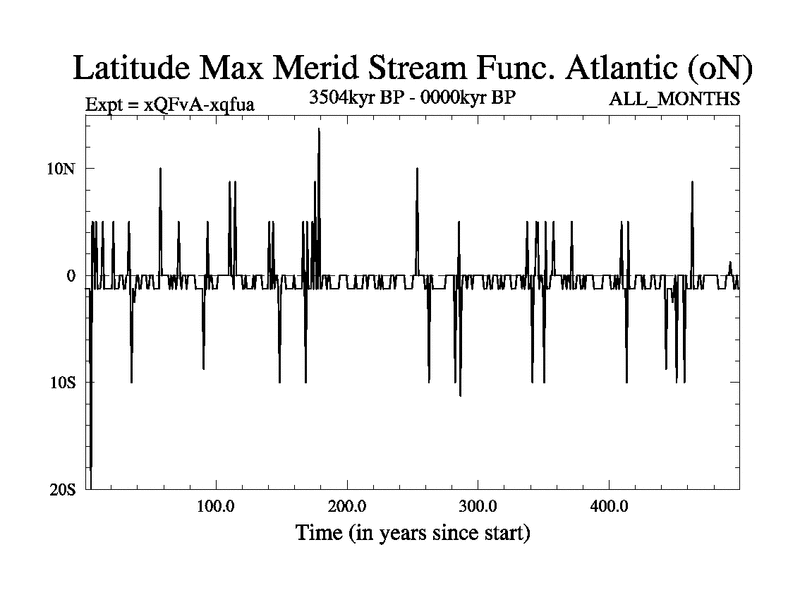 Latitude Max Merid Stream Func. Atlantic (oN)

Expt = xQFvA-xqfua

3504kyr BP - 0000kyr BP

ALL_MONTHS

10N

0

10S

20S

100.0

200.0

300.0

400.0

Time (in years since start)